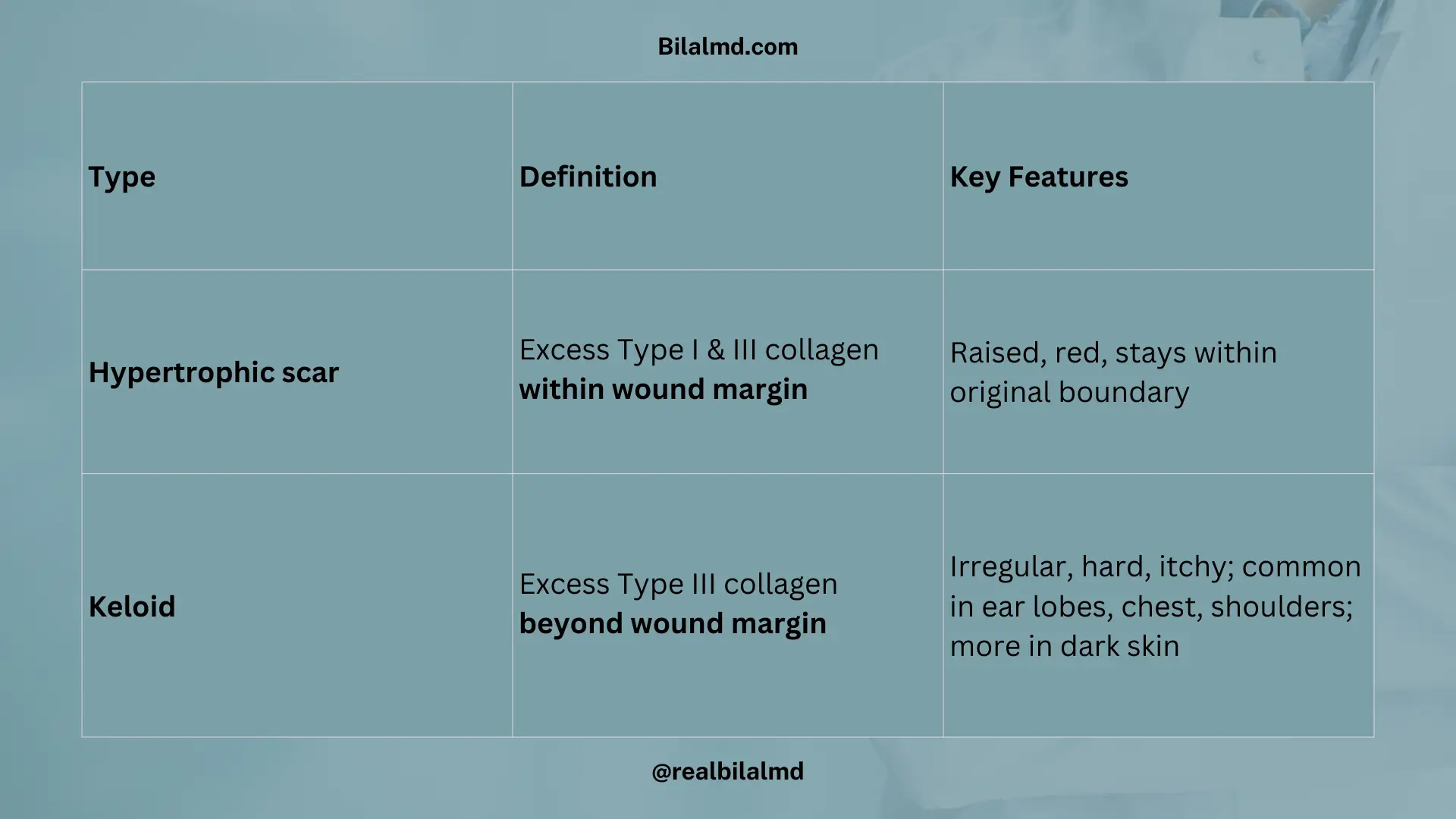 Bilalmd.com

| Type | Definition | Key Features |
|---|---|---|
| Hypertrophic scar | Excess Type I & III collagen within wound margin | Raised, red, stays within original boundary |
| Keloid | Excess Type III collagen beyond wound margin | Irregular, hard, itchy; common in ear lobes, chest, shoulders; more in dark skin |

@realbilalmd